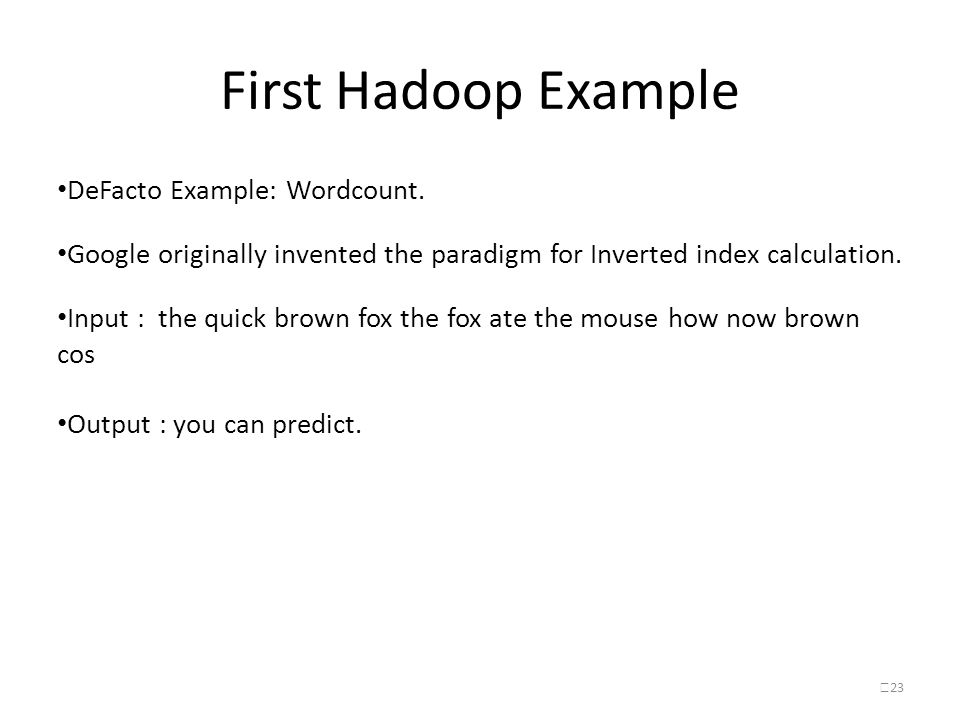 First Hadoop Example

•DeFacto Example: Wordcount.

•Google originally invented the paradigm for Inverted index calculation.

•Input : the quick brown fox the fox ate the mouse how now brown cos

•Output : you can predict.

23